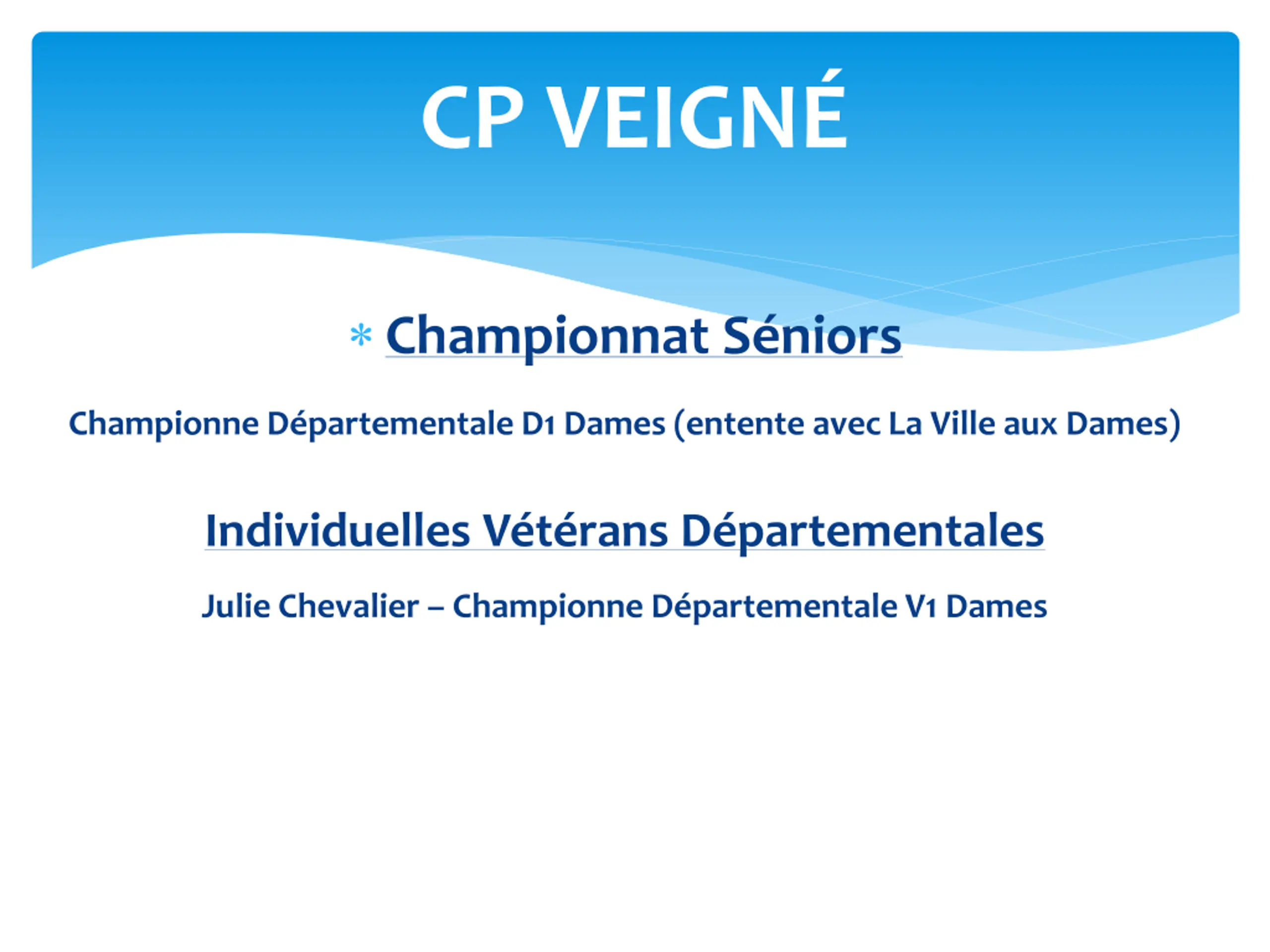 CP VEIGNÉ

* Championnat Séniors

Championne Départementale D1 Dames (entente avec La Ville aux Dames)

Individuelles Vétérans Départementales

Julie Chevalier – Championne Départementale V1 Dames